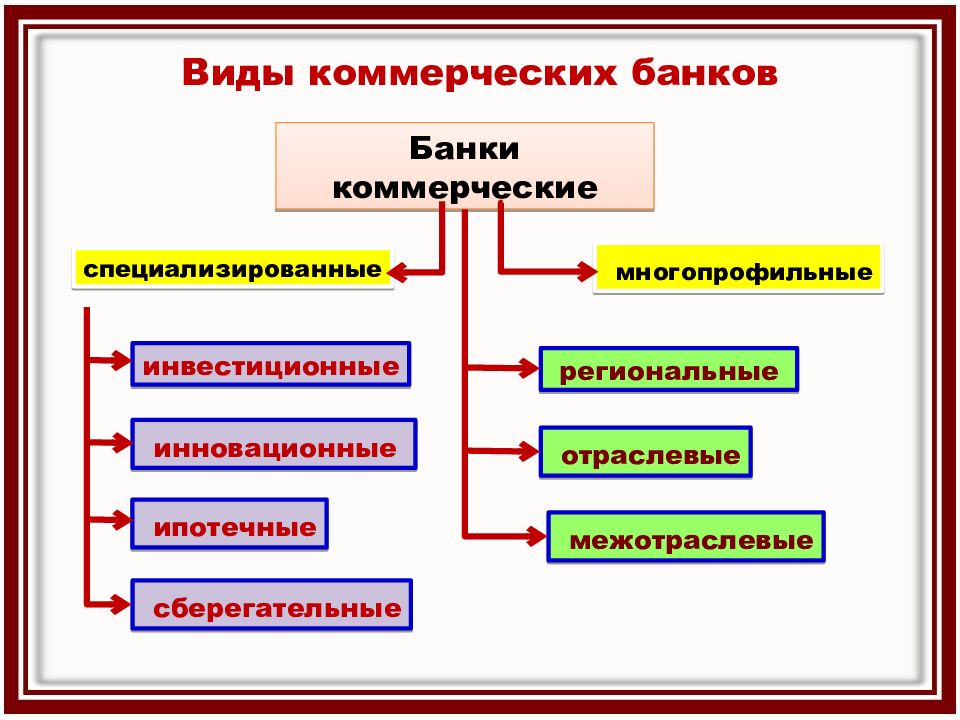 Виды коммерческих банков

Банки коммерческие

специализированные

многопрофильные

инвестиционные

инновационные

ипотечные

сберегательные

региональные

отраслевые

межотраслевые